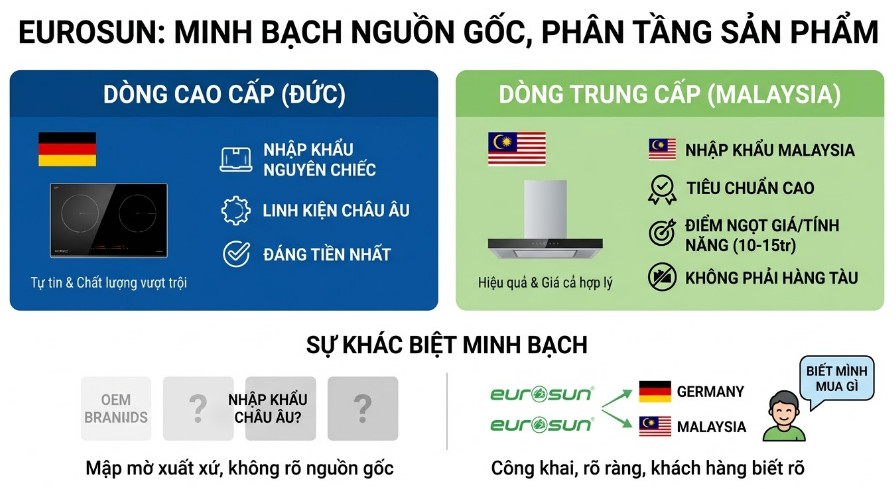 EUROSUN: MINH BẠCH NGUỒN GỐC, PHÂN TẦNG SẢN PHẨM

DÒNG CAO CẤP (ĐỨC)

NHẬP KHẨU NGUYÊN CHIẾC

LINH KIỆN CHÂU ÂU

ĐÁNG TIỀN NHẤT

Tự tin & Chất lượng vượt trội

DÒNG TRUNG CẤP (MALAYSIA)

NHẬP KHẨU MALAYSIA

TIÊU CHUẨN CAO

ĐIỂM NGỌT GIÁ/TÍNH NĂNG (10-15tr)

KHÔNG PHẢI HÀNG TÀU

Hiệu quả & Giá cả hợp lý

SỰ KHÁC BIỆT MINH BẠCH

OEM BRANIIDS

?

NHẬP KHẨU CHÂU ÂU?

?

Mập mờ xuất xứ, không rõ nguồn gốc

eurosun

eurosun

GERMANY

MALAYSIA

BIẾT MÌNH MUA GÌ

Công khai, rõ ràng, khách hàng biết rõ